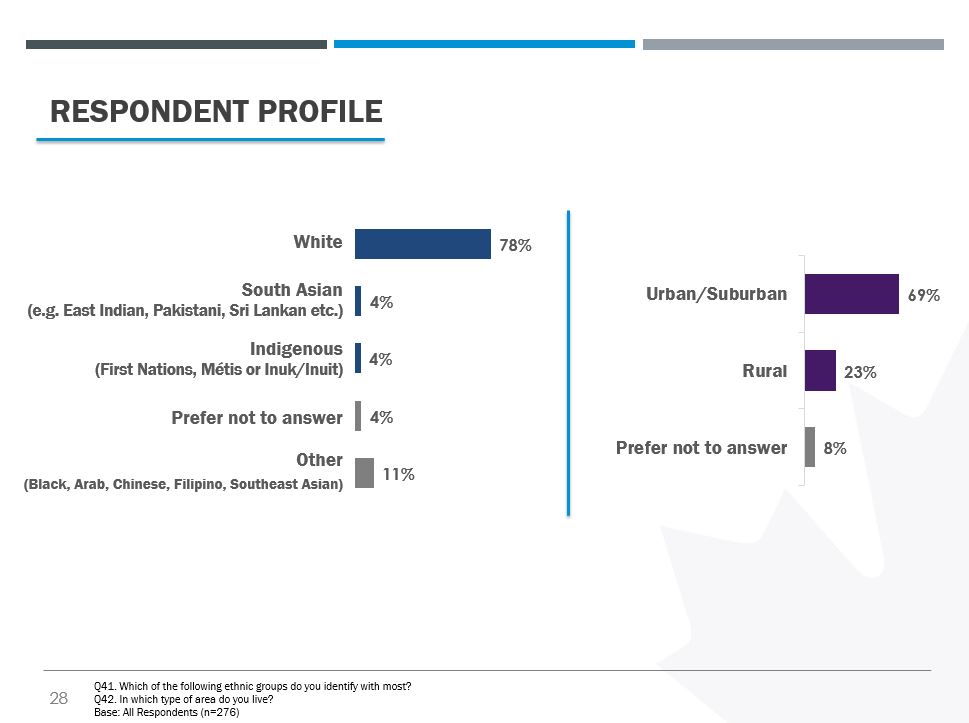 RESPONDENT PROFILE

White 78%

South Asian (e.g. East Indian, Pakistani, Sri Lankan etc.) 4%

Indigenous (First Nations, Métis or Inuk/Inuit) 4%

Prefer not to answer 4%

Other (Black, Arab, Chinese, Filipino, Southeast Asian) 11%

Urban/Suburban 69%

Rural 23%

Prefer not to answer 8%

28

Q41. Which of the following ethnic groups do you identify with most?
Q42. In which type of area do you live?
Base: All Respondents (n=276)